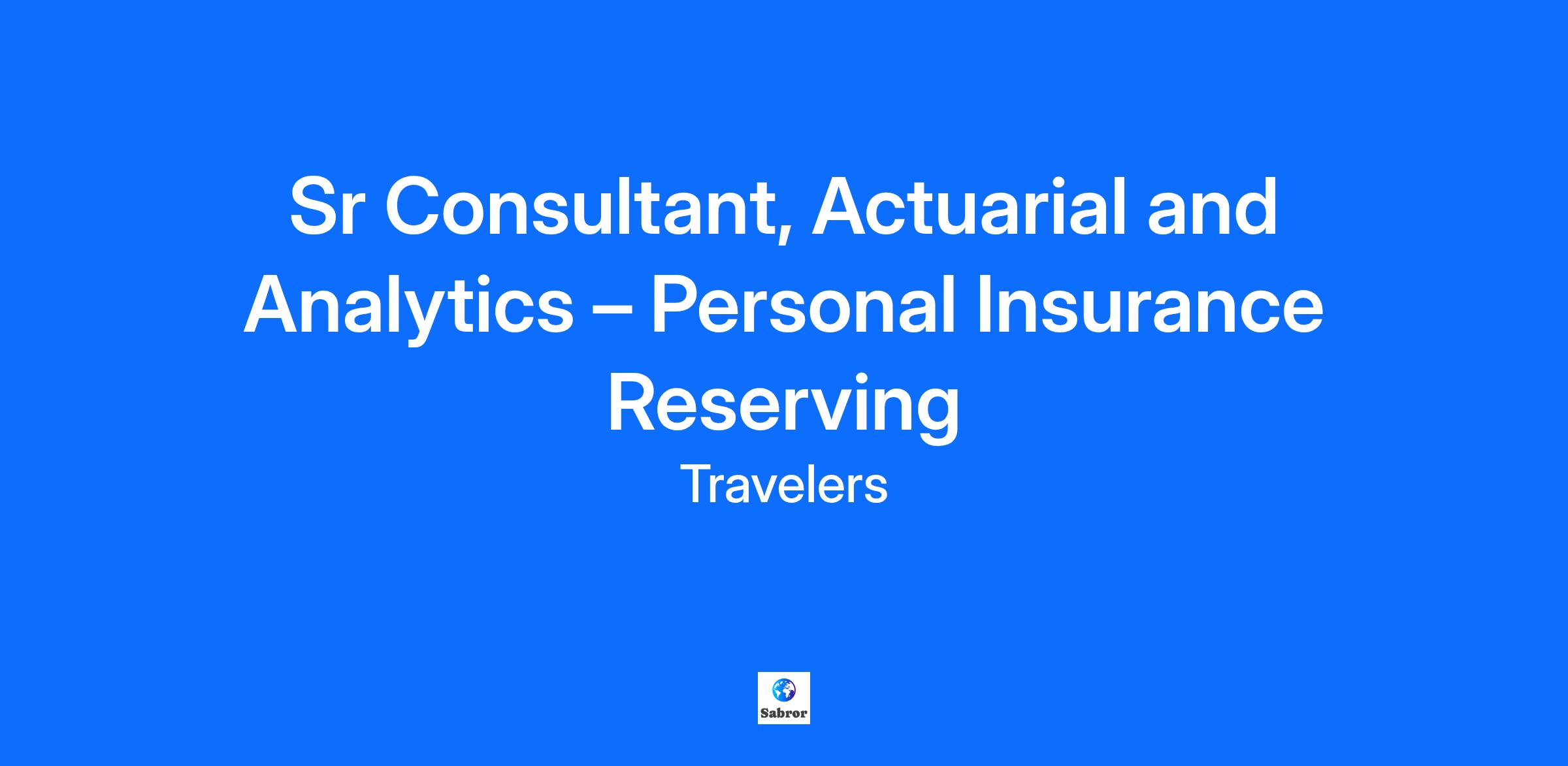 Sr Consultant, Actuarial and Analytics – Personal Insurance Reserving

Travelers

Sabror